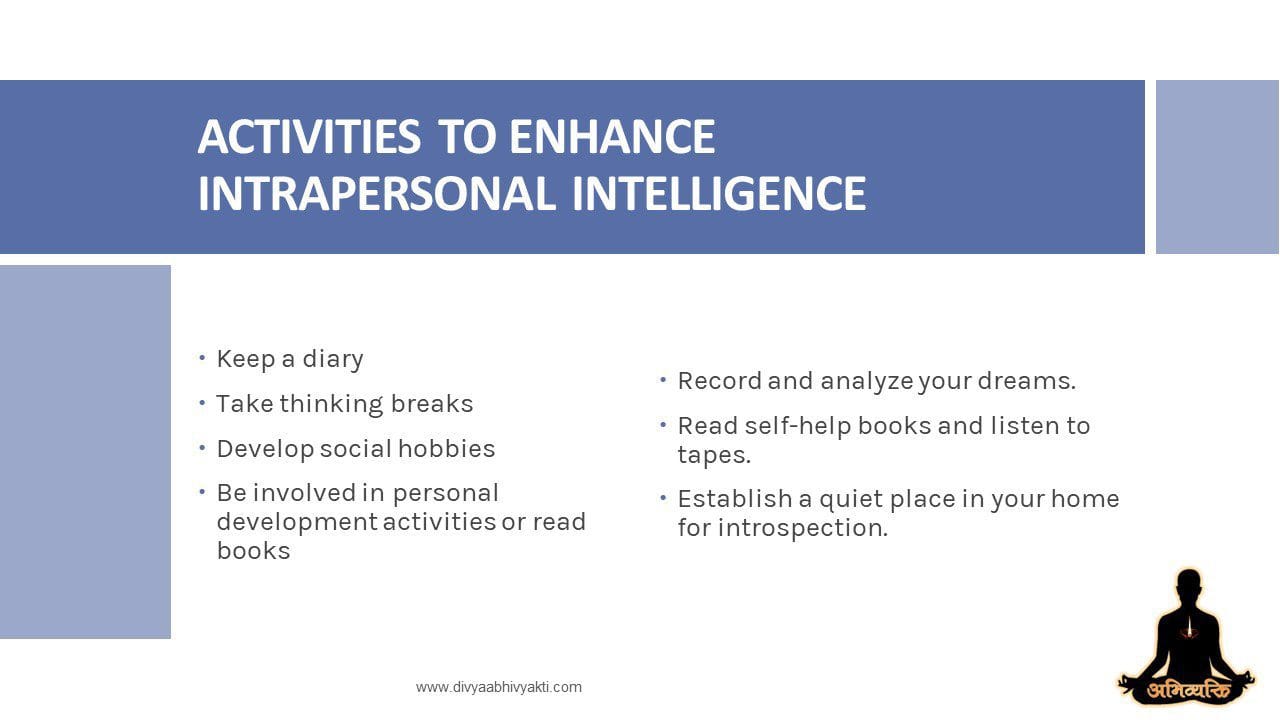 ACTIVITIES TO ENHANCE INTRAPERSONAL INTELLIGENCE

• Keep a diary
• Take thinking breaks
• Develop social hobbies
• Be involved in personal development activities or read books

• Record and analyze your dreams.
• Read self-help books and listen to tapes.
• Establish a quiet place in your home for introspection.

www.divyaabhivyakti.com

अभिव्यक्ति